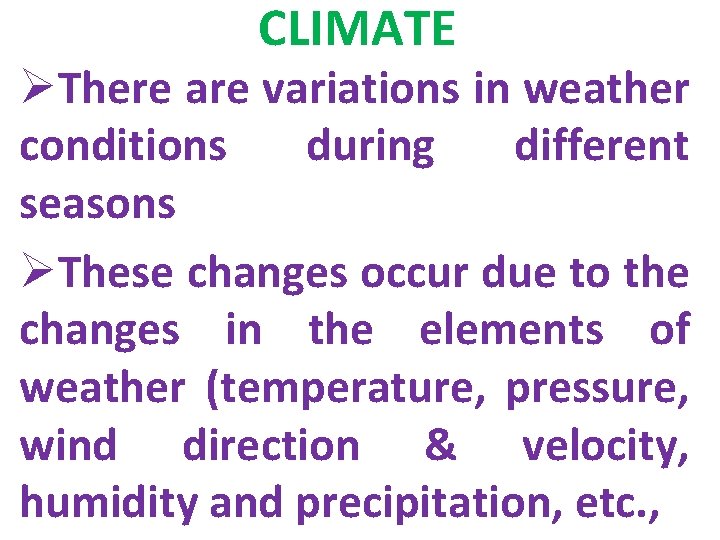 CLIMATE

➢There are variations in weather conditions during different seasons

➢These changes occur due to the changes in the elements of weather (temperature, pressure, wind direction & velocity, humidity and precipitation, etc.,